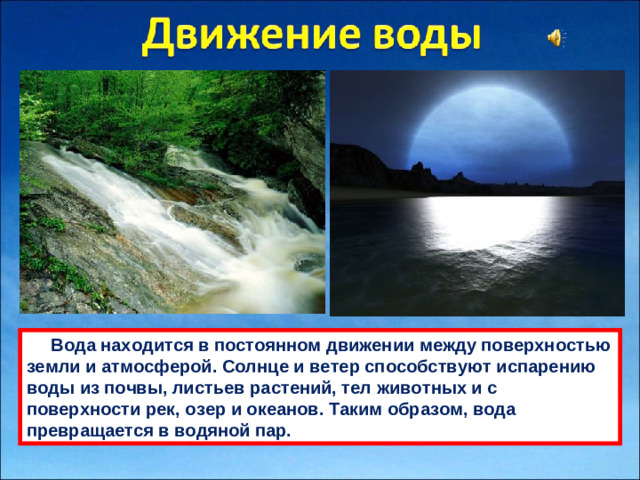 Движение воды

Вода находится в постоянном движении между поверхностью земли и атмосферой. Солнце и ветер способствуют испарению воды из почвы, листьев растений, тел животных и с поверхности рек, озер и океанов. Таким образом, вода превращается в водяной пар.